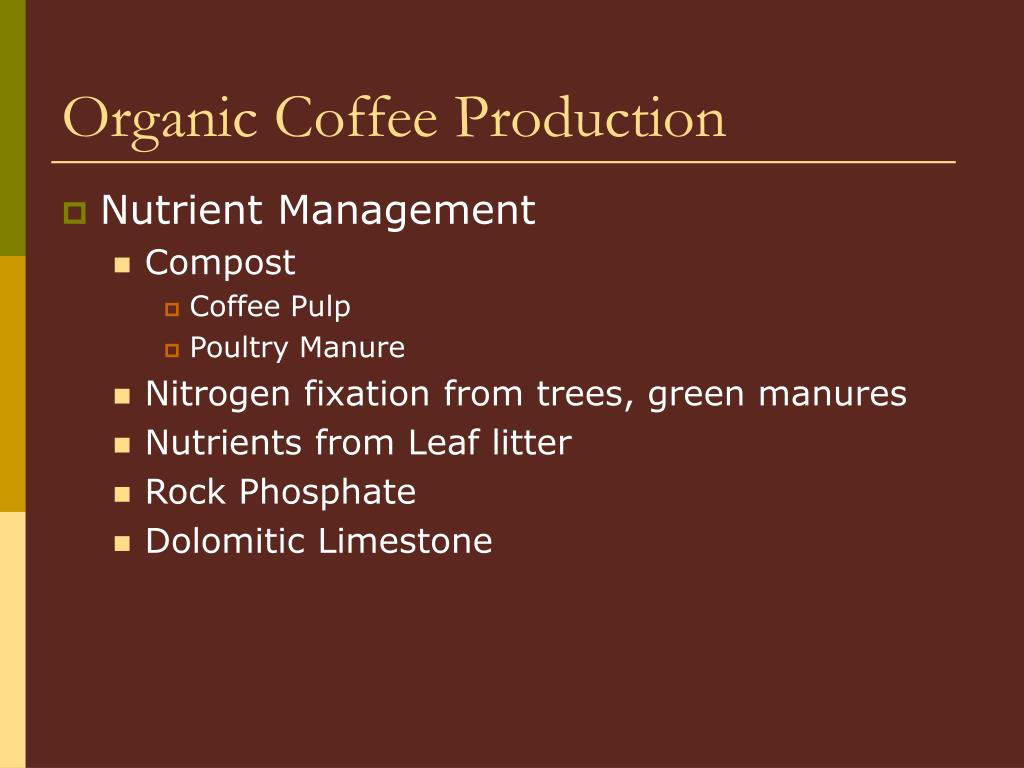 Organic Coffee Production

Nutrient Management
Compost
Coffee Pulp
Poultry Manure
Nitrogen fixation from trees, green manures
Nutrients from Leaf litter
Rock Phosphate
Dolomitic Limestone